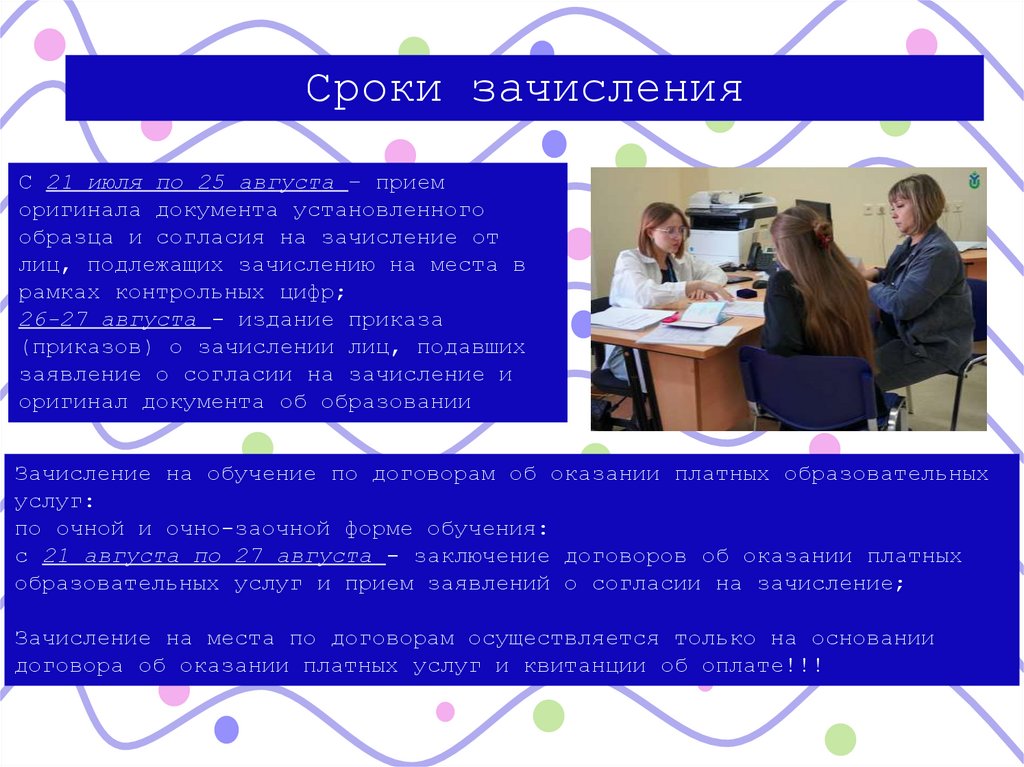 Сроки зачисления

С 21 июля по 25 августа – прием оригинала документа установленного образца и согласия на зачисление от лиц, подлежащих зачислению на места в рамках контрольных цифр;
26-27 августа – издание приказа (приказов) о зачислении лиц, подавших заявление о согласии на зачисление и оригинал документа об образовании

Зачисление на обучение по договорам об оказании платных образовательных услуг:
по очной и очно-заочной форме обучения:
с 21 августа по 27 августа – заключение договоров об оказании платных образовательных услуг и прием заявлений о согласии на зачисление;

Зачисление на места по договорам осуществляется только на основании договора об оказании платных услуг и квитанции об оплате!!!